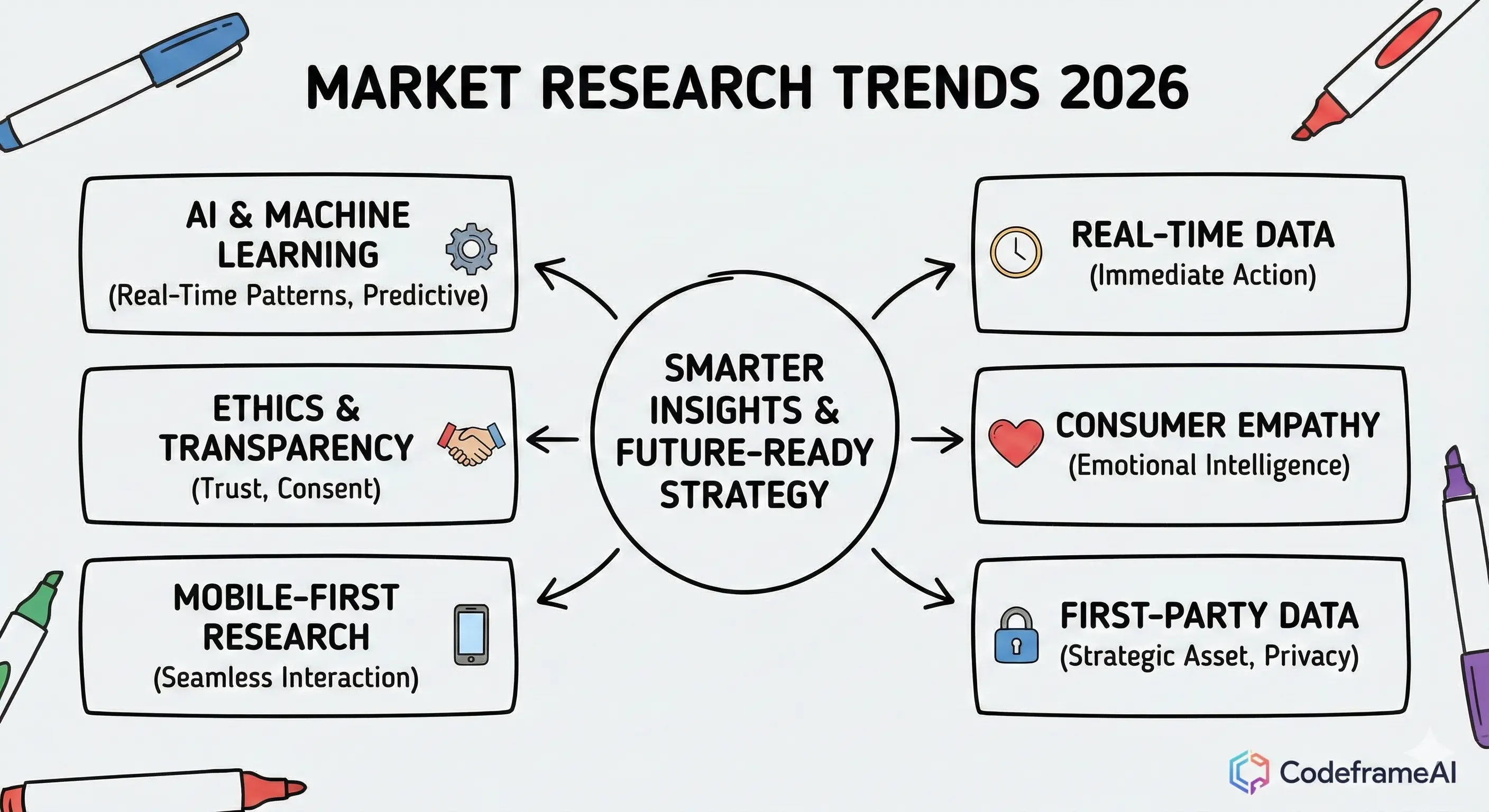 MARKET RESEARCH TRENDS 2026

AI & MACHINE LEARNING
(Real-Time Patterns, Predictive)

ETHICS & TRANSPARENCY
(Trust, Consent)

MOBILE-FIRST RESEARCH
(Seamless Interaction)

SMARTER INSIGHTS & FUTURE-READY STRATEGY

REAL-TIME DATA
(Immediate Action)

CONSUMER EMPATHY
(Emotional Intelligence)

FIRST-PARTY DATA
(Strategic Asset, Privacy)

CodeframeAI